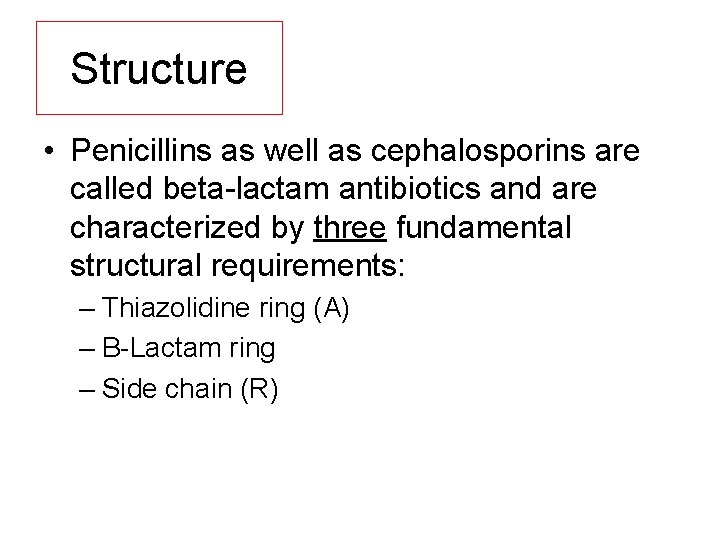 Structure

• Penicillins as well as cephalosporins are called beta-lactam antibiotics and are characterized by three fundamental structural requirements:
– Thiazolidine ring (A)
– B-Lactam ring
– Side chain (R)